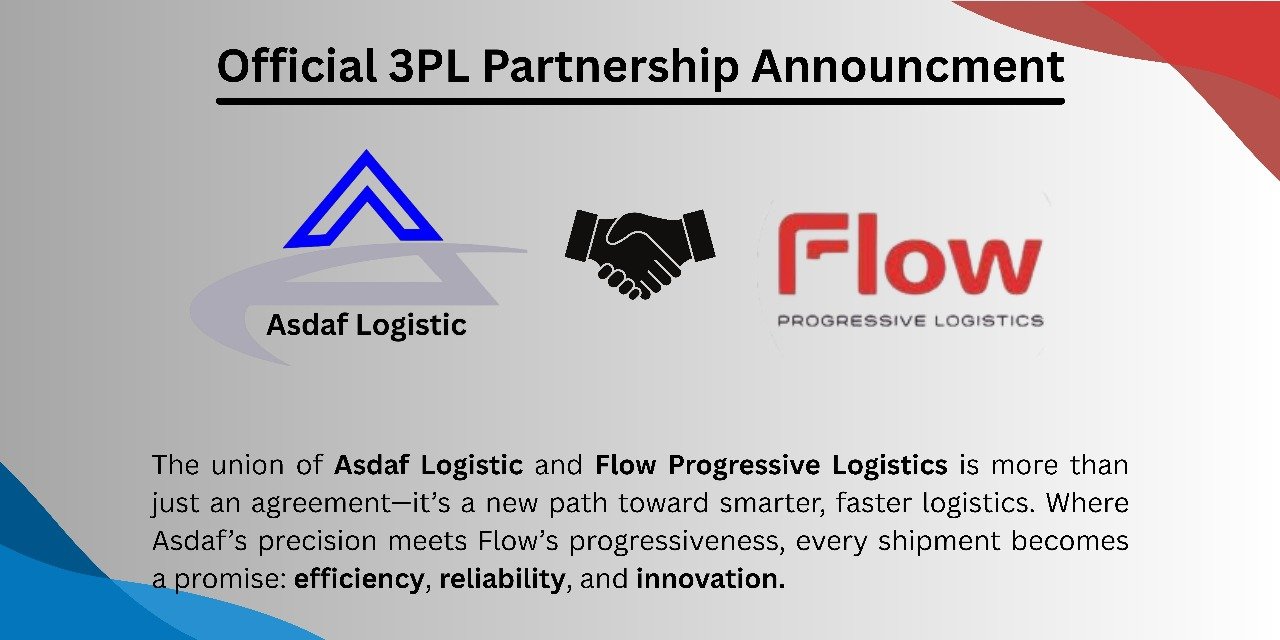 Official 3PL Partnership Announcment

Asdaf Logistic

Flow

PROGRESSIVE LOGISTICS

The union of Asdaf Logistic and Flow Progressive Logistics is more than just an agreement—it's a new path toward smarter, faster logistics. Where Asdaf's precision meets Flow's progressiveness, every shipment becomes a promise: efficiency, reliability, and innovation.